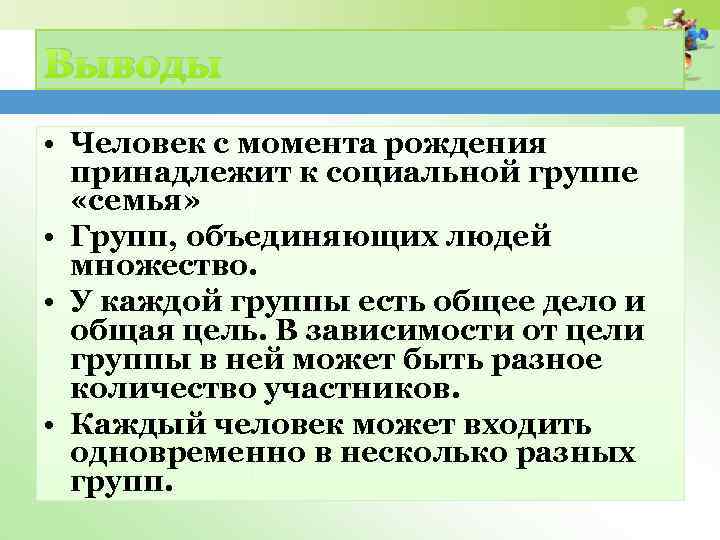 Выводы

• Человек с момента рождения принадлежит к социальной группе «семья»
• Групп, объединяющих людей множество.
• У каждой группы есть общее дело и общая цель. В зависимости от цели группы в ней может быть разное количество участников.
• Каждый человек может входить одновременно в несколько разных групп.